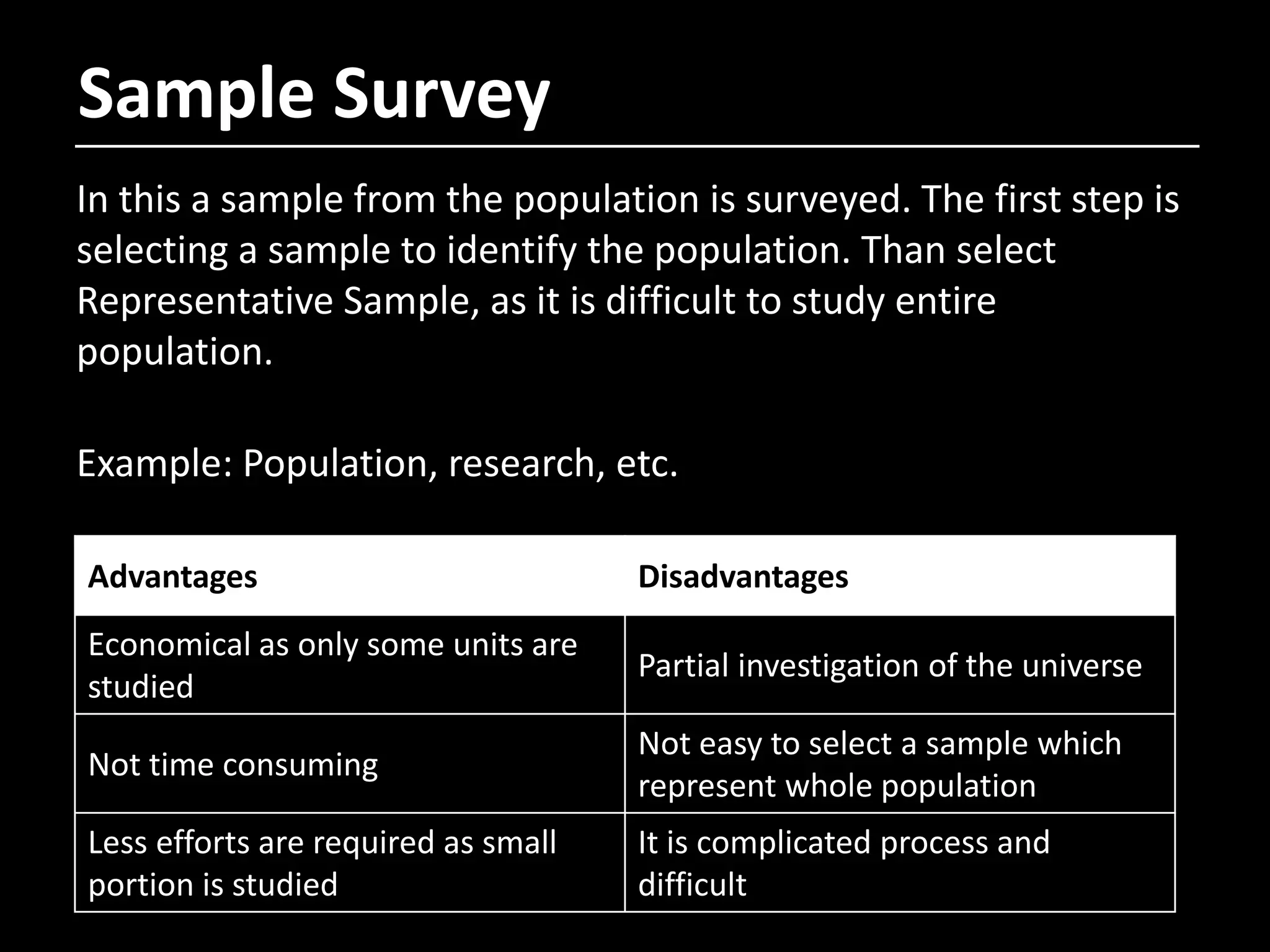 Sample Survey

In this a sample from the population is surveyed. The first step is selecting a sample to identify the population. Than select Representative Sample, as it is difficult to study entire population.

Example: Population, research, etc.

| Advantages | Disadvantages |
|---|---|
| Economical as only some units are studied | Partial investigation of the universe |
| Not time consuming | Not easy to select a sample which represent whole population |
| Less efforts are required as small portion is studied | It is complicated process and difficult |